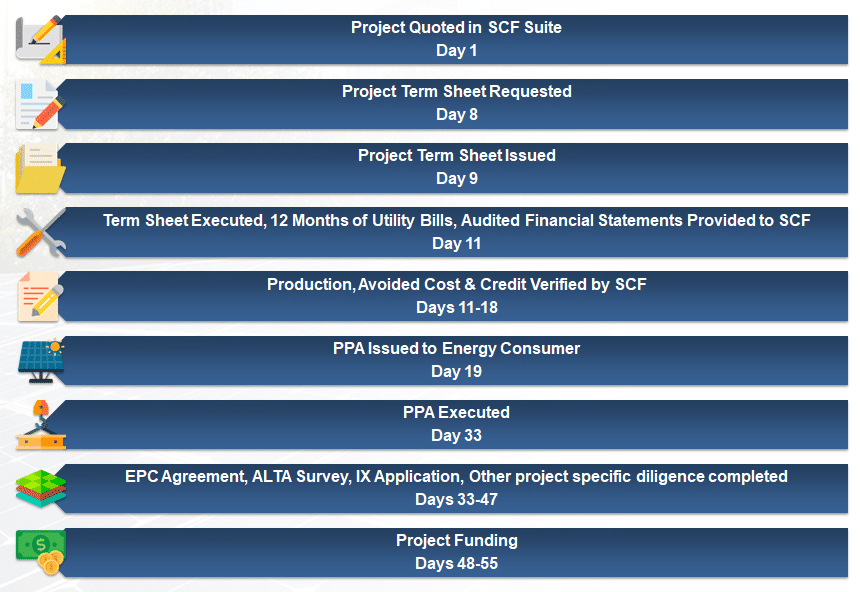 Project Quoted in SCF Suite
Day 1

Project Term Sheet Requested
Day 8

Project Term Sheet Issued
Day 9

Term Sheet Executed, 12 Months of Utility Bills, Audited Financial Statements Provided to SCF
Day 11

Production, Avoided Cost & Credit Verified by SCF
Days 11-18

PPA Issued to Energy Consumer
Day 19

PPA Executed
Day 33

EPC Agreement, ALTA Survey, IX Application, Other project specific diligence completed
Days 33-47

Project Funding
Days 48-55